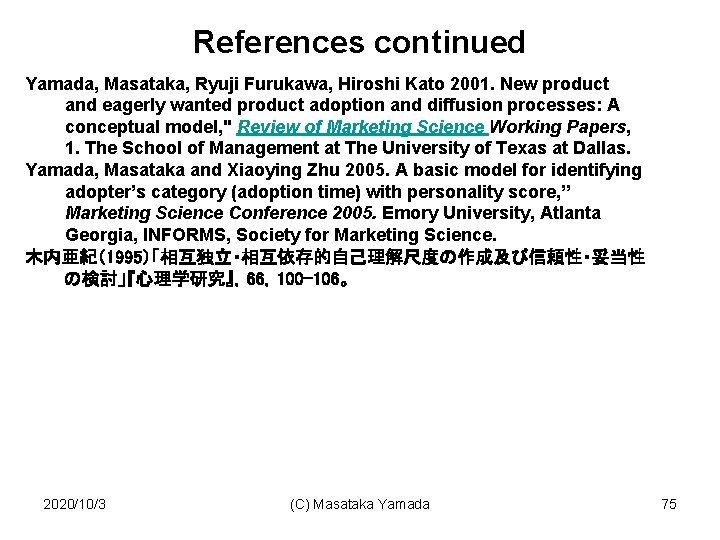 References continued

Yamada, Masataka, Ryuji Furukawa, Hiroshi Kato 2001. New product and eagerly wanted product adoption and diffusion processes: A conceptual model," Review of Marketing Science Working Papers, 1. The School of Management at The University of Texas at Dallas.

Yamada, Masataka and Xiaoying Zhu 2005. A basic model for identifying adopter's category (adoption time) with personality score," Marketing Science Conference 2005. Emory University, Atlanta Georgia, INFORMS, Society for Marketing Science.

木内亜紀(1995)「相互独立・相互依存的自己理解尺度の作成及び信頼性・妥当性の検討」『心理学研究』, 66, 100-106。

2020/10/3

(C) Masataka Yamada

75